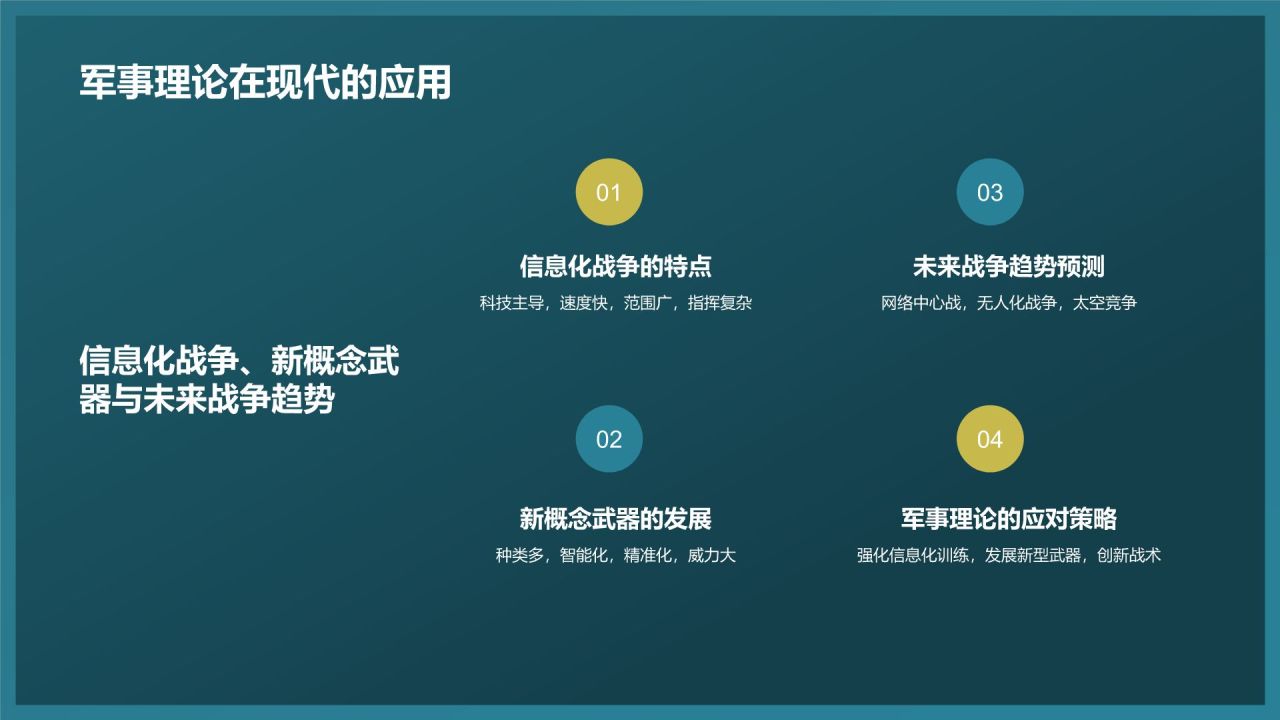 军事理论在现代的应用

信息化战争、新概念武器与未来战争趋势

01

信息化战争的特点

科技主导，速度快，范围广，指挥复杂

02

新概念武器的发展

种类多，智能化，精准化，威力大

03

未来战争趋势预测

网络中心战，无人化战争，太空竞争

04

军事理论的应对策略

强化信息化训练，发展新型武器，创新战术